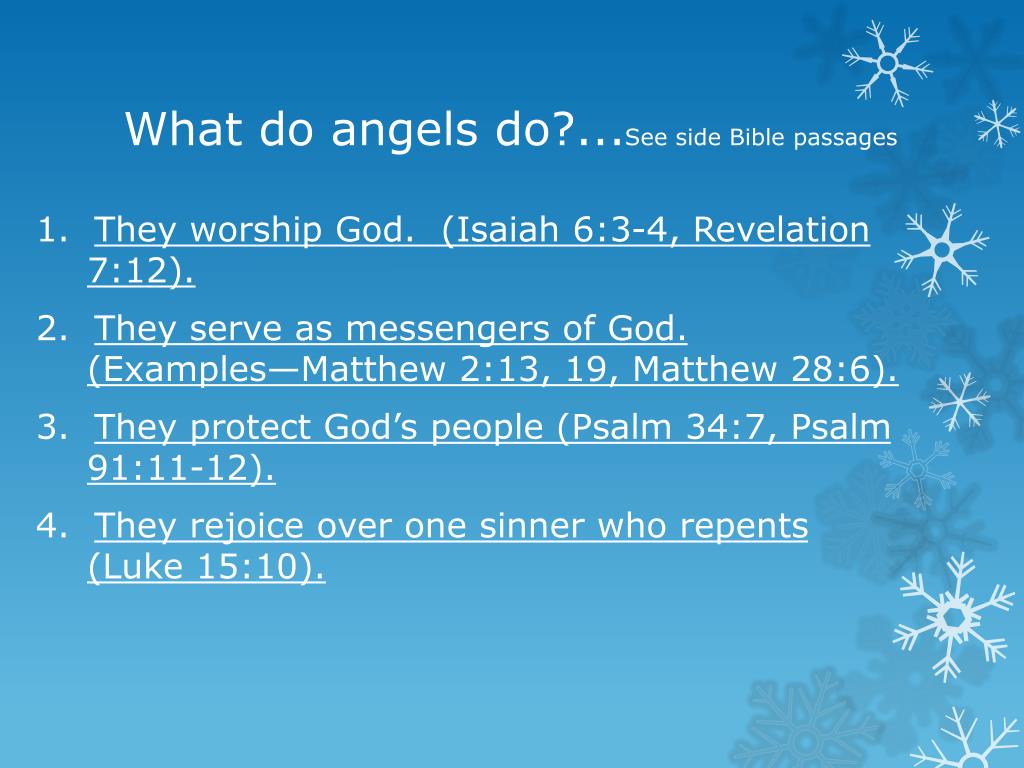 What do angels do?...See side Bible passages

1. They worship God. (Isaiah 6:3-4, Revelation 7:12).
2. They serve as messengers of God. (Examples—Matthew 2:13, 19, Matthew 28:6).
3. They protect God's people (Psalm 34:7, Psalm 91:11-12).
4. They rejoice over one sinner who repents (Luke 15:10).